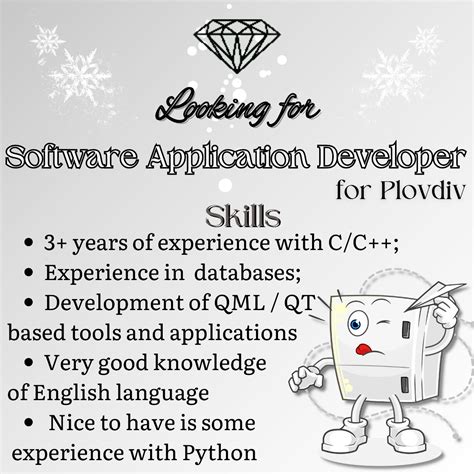 Looking for

Software Application Developer
for Plovdiv

Skills

• 3+ years of experience with C/C++;
• Experience in databases;
• Development of QML / QT based tools and applications
• Very good knowledge of English language
• Nice to have is some experience with Python